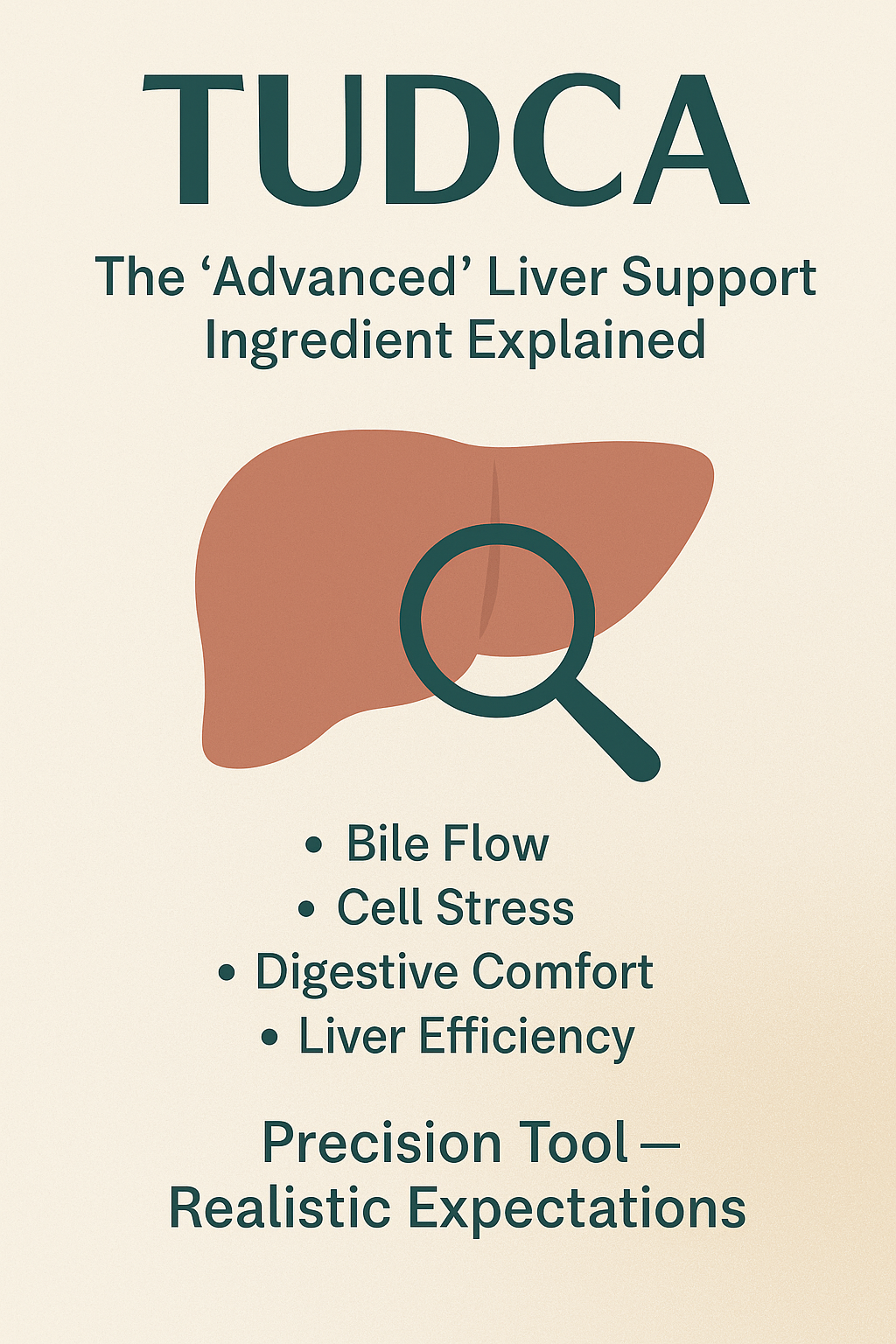 TUDCA

The ‘Advanced’ Liver Support Ingredient Explained

• Bile Flow
• Cell Stress
• Digestive Comfort
• Liver Efficiency

Precision Tool — Realistic Expectations